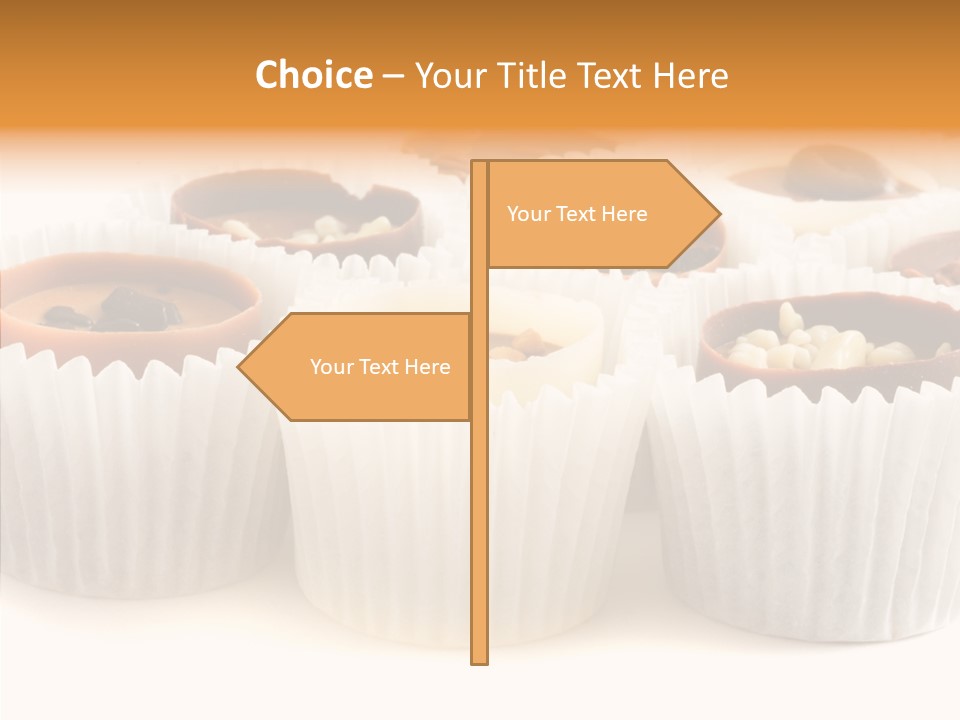 Choice – Your Title Text Here

Your Text Here

Your Text Here